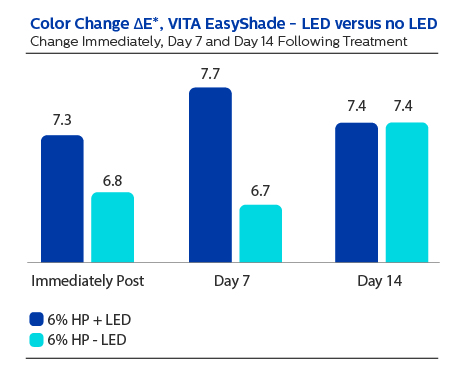 Color Change ΔE*, VITA EasyShade – LED versus no LED
Change Immediately, Day 7 and Day 14 Following Treatment

7.3
6.8
7.7
6.7
7.4
7.4

Immediately Post
Day 7
Day 14

6% HP + LED
6% HP - LED